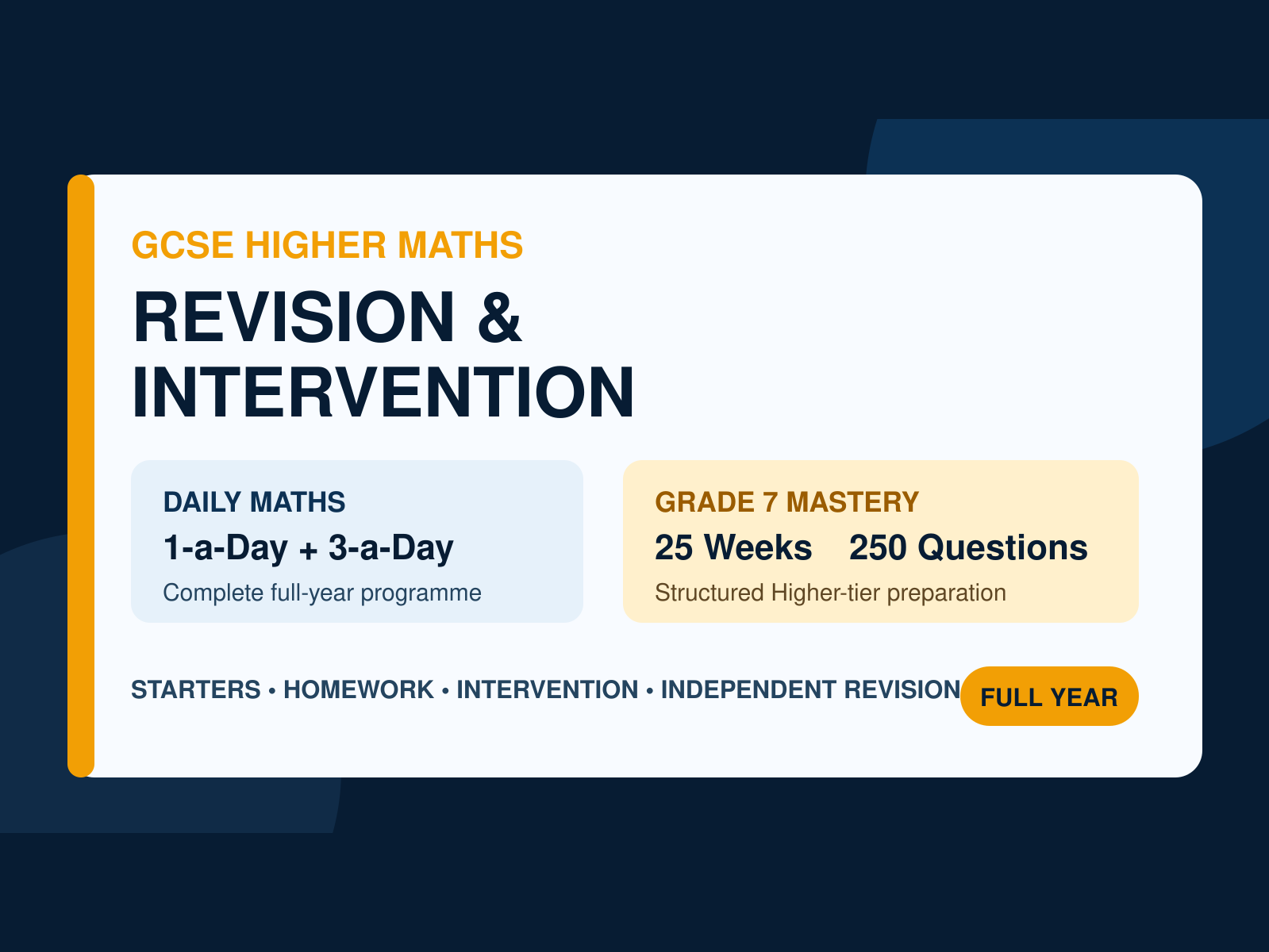 GCSE HIGHER MATHS

REVISION & INTERVENTION

DAILY MATHS

1-a-Day + 3-a-Day

Complete full-year programme

GRADE 7 MASTERY

25 Weeks 250 Questions

Structured Higher-tier preparation

STARTERS • HOMEWORK • INTERVENTION • INDEPENDENT REVISION

FULL YEAR